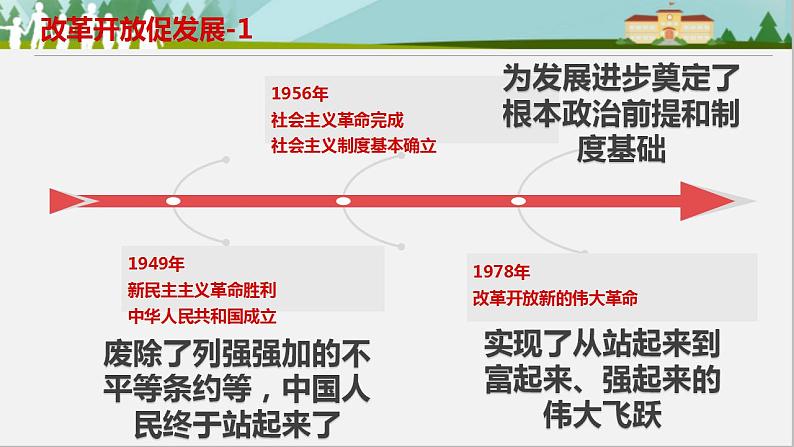 改革开放促发展-1

1956年
社会主义革命完成
社会主义制度基本确立

为发展进步奠定了根本政治前提和制度基础

1949年
新民主主义革命胜利
中华人民共和国成立

废除了列强强加的不平等条约等，中国人民终于站起来了

1978年
改革开放新的伟大革命

实现了从站起来到富起来、强起来的伟大飞跃